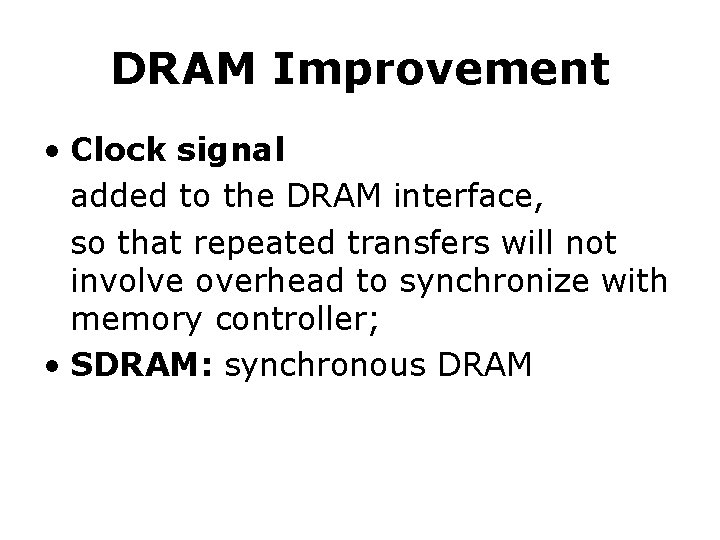 DRAM Improvement

• Clock signal

added to the DRAM interface,

so that repeated transfers will not involve overhead to synchronize with memory controller;

• SDRAM: synchronous DRAM